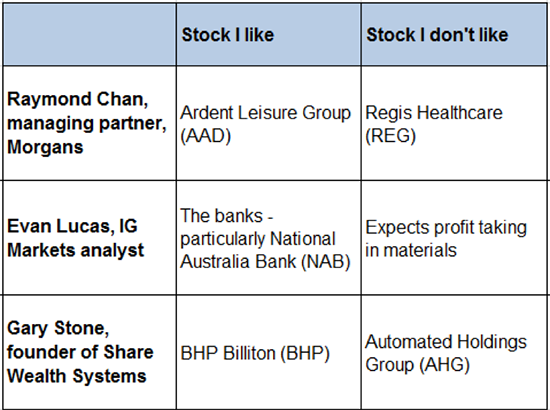 | | Stock I like | Stock I don't like |
|---|---|---|
| Raymond Chan, managing partner, Morgans | Ardent Leisure Group (AAD) | Regis Healthcare (REG) |
| Evan Lucas, IG Markets analyst | The banks - particularly National Australia Bank (NAB) | Expects profit taking in materials |
| Gary Stone, founder of Share Wealth Systems | BHP Billiton (BHP) | Automated Holdings Group (AHG) |